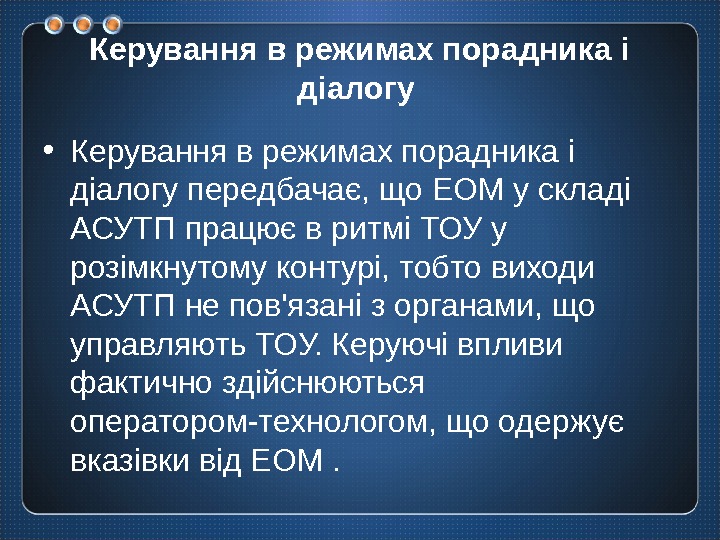 Керування в режимах порадника і діалогу

• Керування в режимах порадника і діалогу передбачає, що ЕОМ у складі АСУТП працює в ритмі ТОУ у розімкнутому контурі, тобто виходи АСУТП не пов'язані з органами, що управляють ТОУ. Керуючі впливи фактично здійснюються оператором-технологом, що одержує вказівки від ЕОМ .